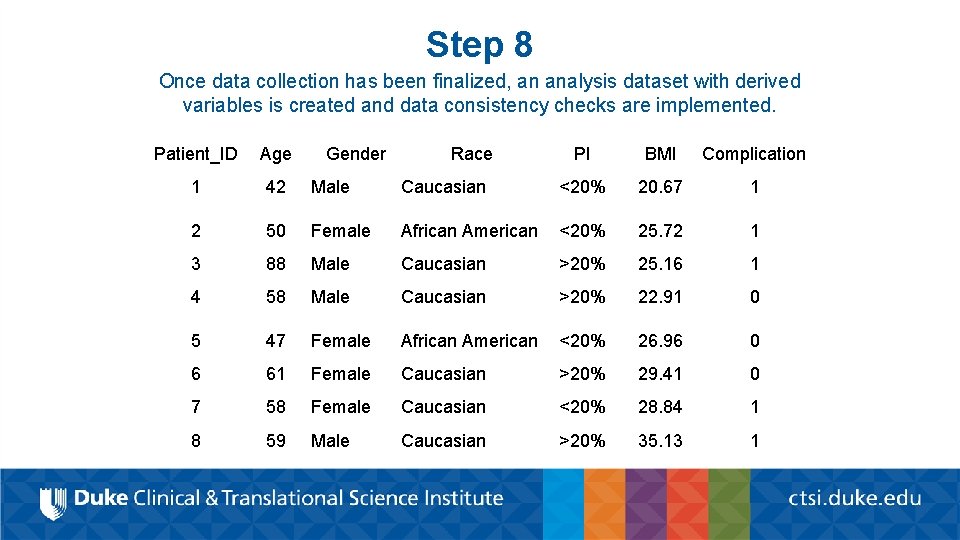 Step 8

Once data collection has been finalized, an analysis dataset with derived variables is created and data consistency checks are implemented.

| Patient_ID | Age | Gender | Race | PI | BMI | Complication |
|---|---|---|---|---|---|---|
| 1 | 42 | Male | Caucasian | <20% | 20.67 | 1 |
| 2 | 50 | Female | African American | <20% | 25.72 | 1 |
| 3 | 88 | Male | Caucasian | >20% | 25.16 | 1 |
| 4 | 58 | Male | Caucasian | >20% | 22.91 | 0 |
| 5 | 47 | Female | African American | <20% | 26.96 | 0 |
| 6 | 61 | Female | Caucasian | >20% | 29.41 | 0 |
| 7 | 58 | Female | Caucasian | <20% | 28.84 | 1 |
| 8 | 59 | Male | Caucasian | >20% | 35.13 | 1 |

Duke Clinical & Translational Science Institute

ctsi.duke.edu